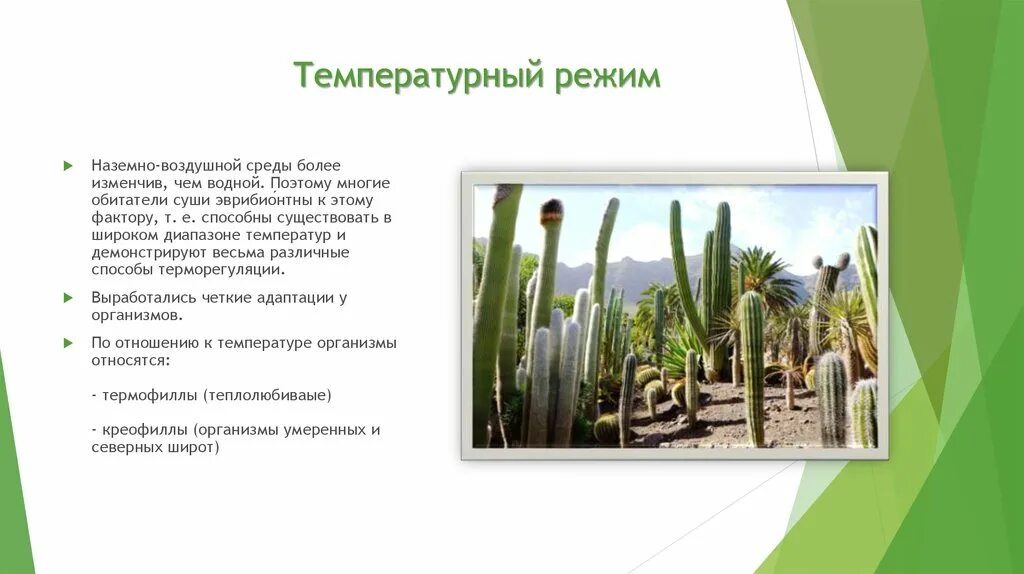 Температурный режим

Наземно-воздушной среды более изменчив, чем водной. Поэтому многие обитатели суши эврибио́нтны к этому фактору, т. е. способны существовать в широком диапазоне температур и демонстрируют весьма различные способы терморегуляции.

Выработались четкие адаптации у организмов.

По отношению к температуре организмы относятся:

- термофиллы (теплолюбиваые)

- креофиллы (организмы умеренных и северных широт)